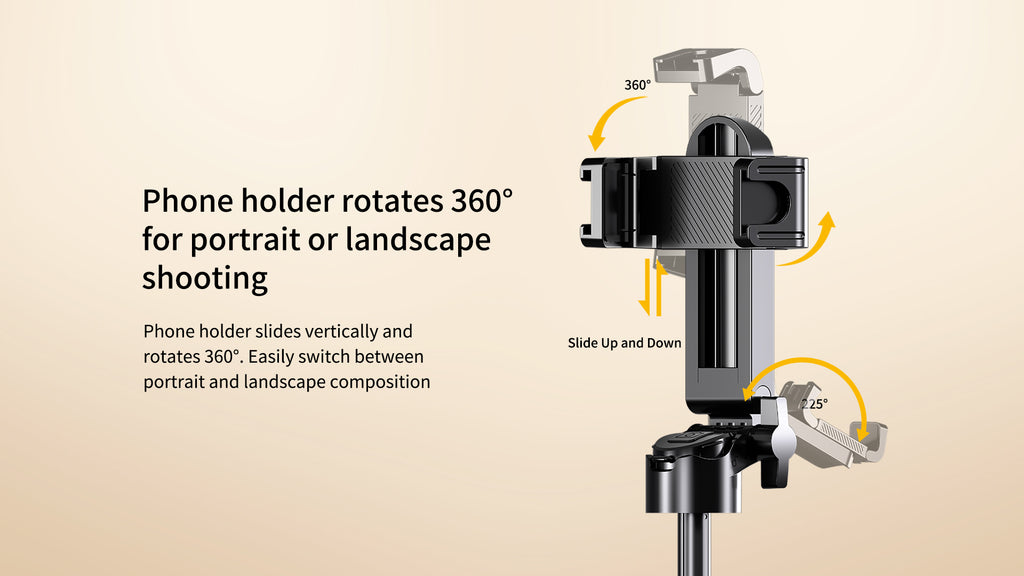 Phone holder rotates 360° for portrait or landscape shooting

Phone holder slides vertically and rotates 360°. Easily switch between portrait and landscape composition

360°

Slide Up and Down

225°